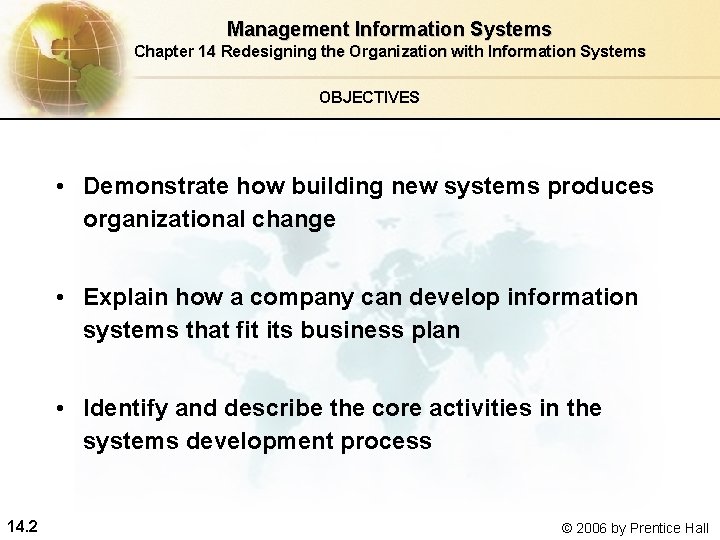 Management Information Systems
Chapter 14 Redesigning the Organization with Information Systems

OBJECTIVES

• Demonstrate how building new systems produces organizational change

• Explain how a company can develop information systems that fit its business plan

• Identify and describe the core activities in the systems development process

14.2

© 2006 by Prentice Hall